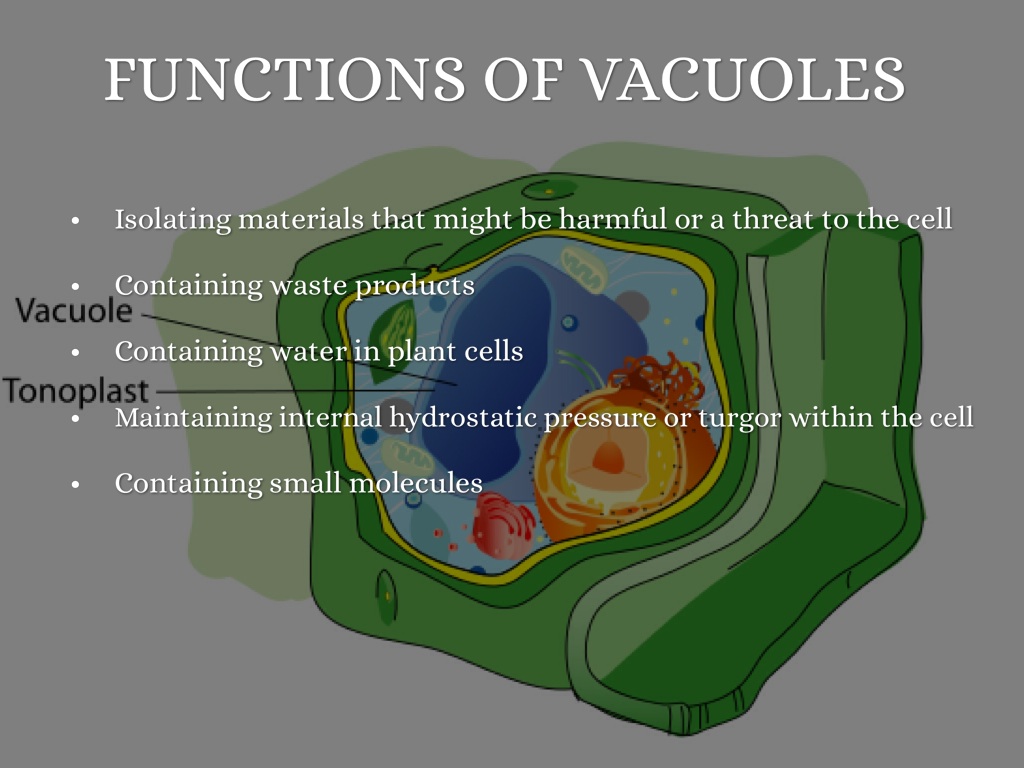 FUNCTIONS OF VACUOLES

• Isolating materials that might be harmful or a threat to the cell

• Containing waste products

Vacuole

• Containing water in plant cells

Tonoplast

• Maintaining internal hydrostatic pressure or turgor within the cell

• Containing small molecules